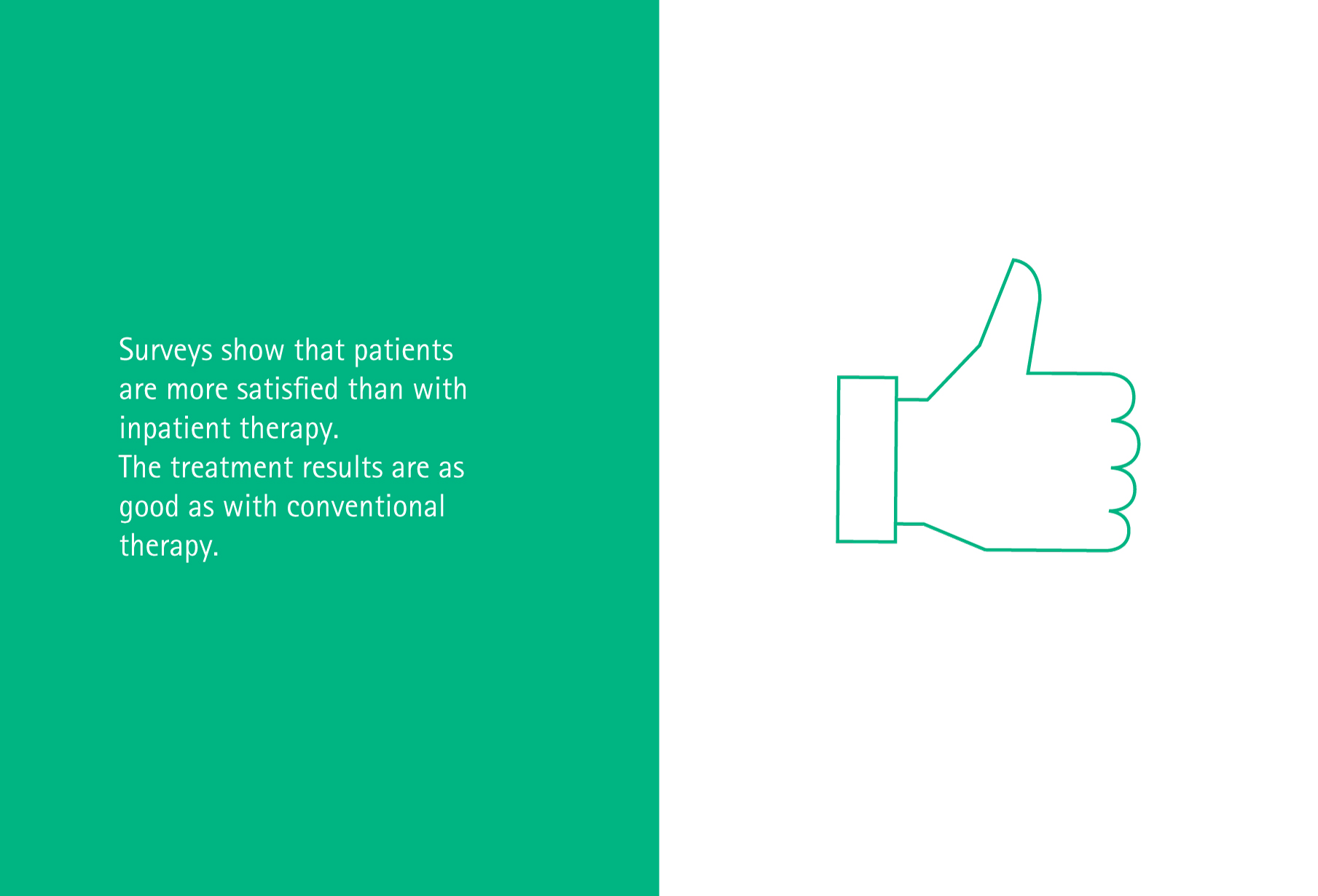 Surveys show that patients are more satisfied than with inpatient therapy.
The treatment results are as good as with conventional therapy.